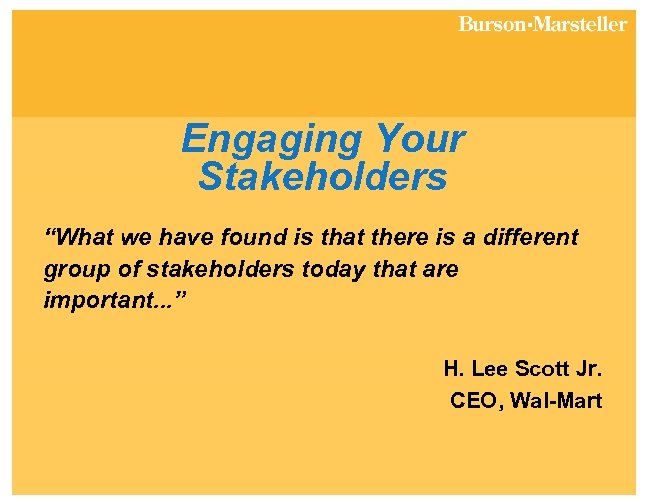 Burson·Marsteller

Engaging Your Stakeholders

“What we have found is that there is a different group of stakeholders today that are important...”

H. Lee Scott Jr.
CEO, Wal-Mart